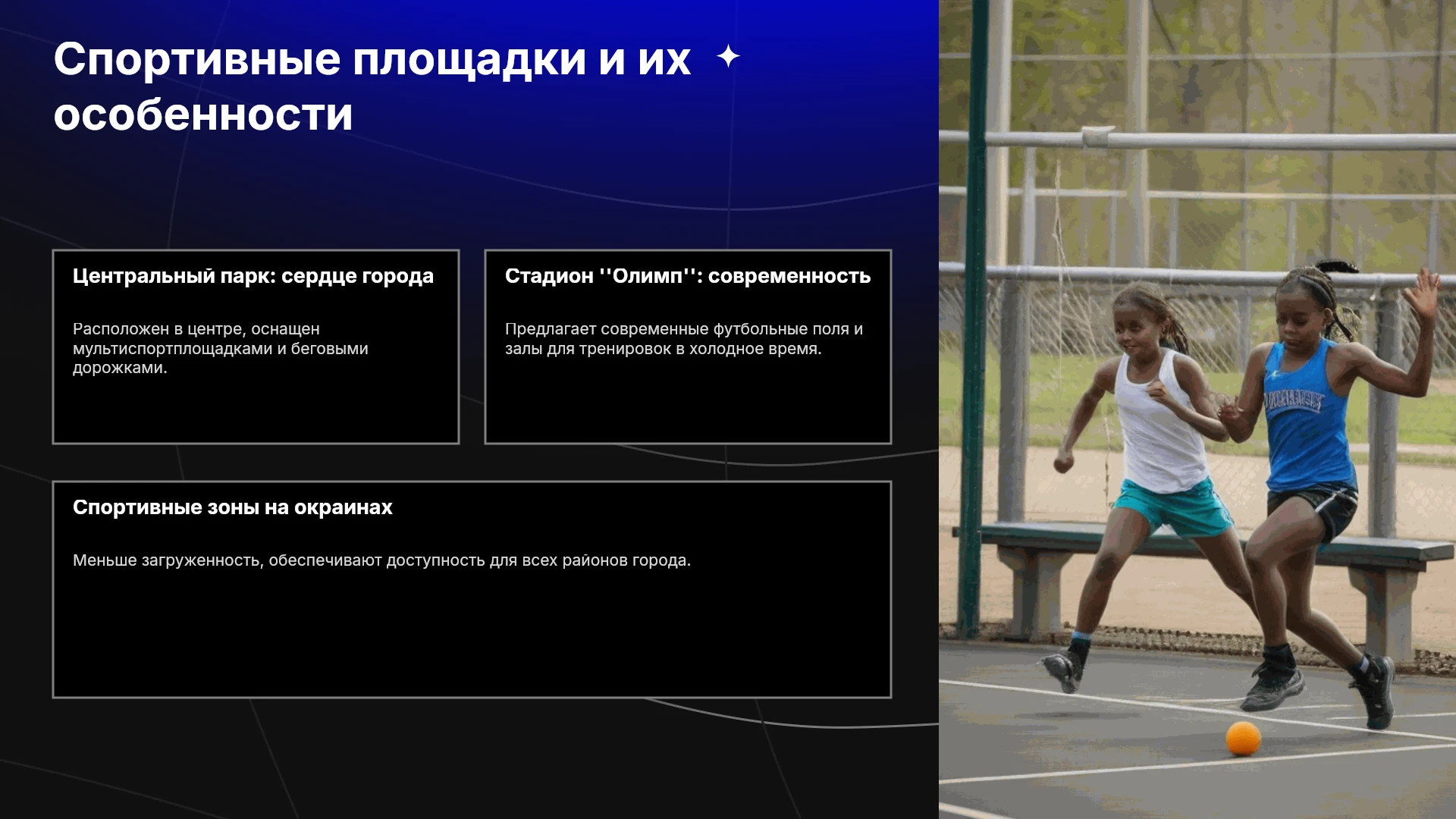 Спортивные площадки и их особенности

Центральный парк: сердце города

Расположен в центре, оснащен мультиспортплощадками и беговыми дорожками.

Стадион ''Олимп'': современность

Предлагает современные футбольные поля и залы для тренировок в холодное время.

Спортивные зоны на окраинах

Меньше загруженность, обеспечивают доступность для всех районов города.